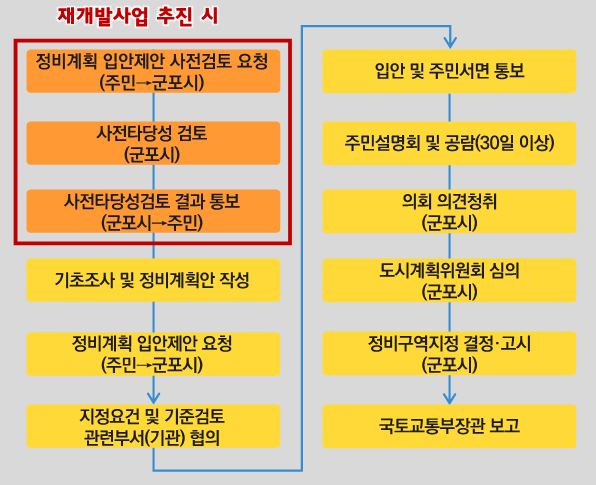 재개발사업 추진 시

정비계획 입안제안 사전검토 요청 (주민→군포시)

사전타당성 검토 (군포시)

사전타당성검토 결과 통보 (군포시→주민)

기초조사 및 정비계획안 작성

정비계획 입안제안 요청 (주민→군포시)

지정요건 및 기준검토 관련부서(기관) 협의

입안 및 주민서면 통보

주민설명회 및 공람(30일 이상)

의회 의견청취 (군포시)

도시계획위원회 심의 (군포시)

정비구역지정 결정·고시 (군포시)

국토교통부장관 보고